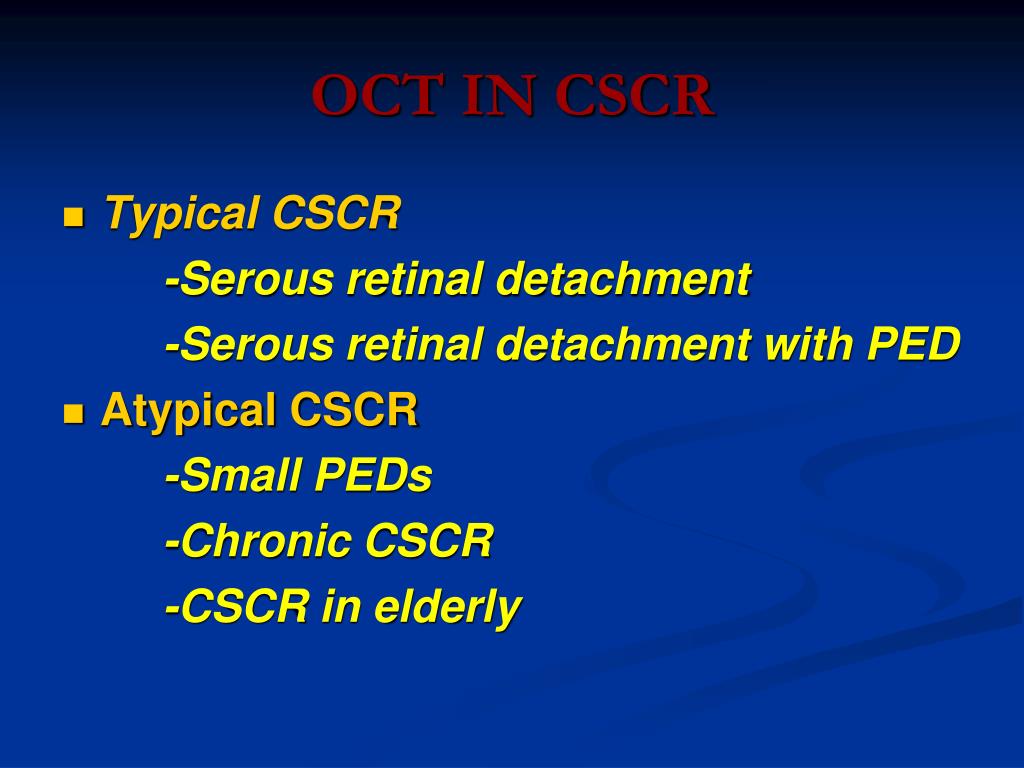 OCT IN CSCR

- Typical CSCR
  -Serous retinal detachment
  -Serous retinal detachment with PED
- Atypical CSCR
  -Small PEDs
  -Chronic CSCR
  -CSCR in elderly